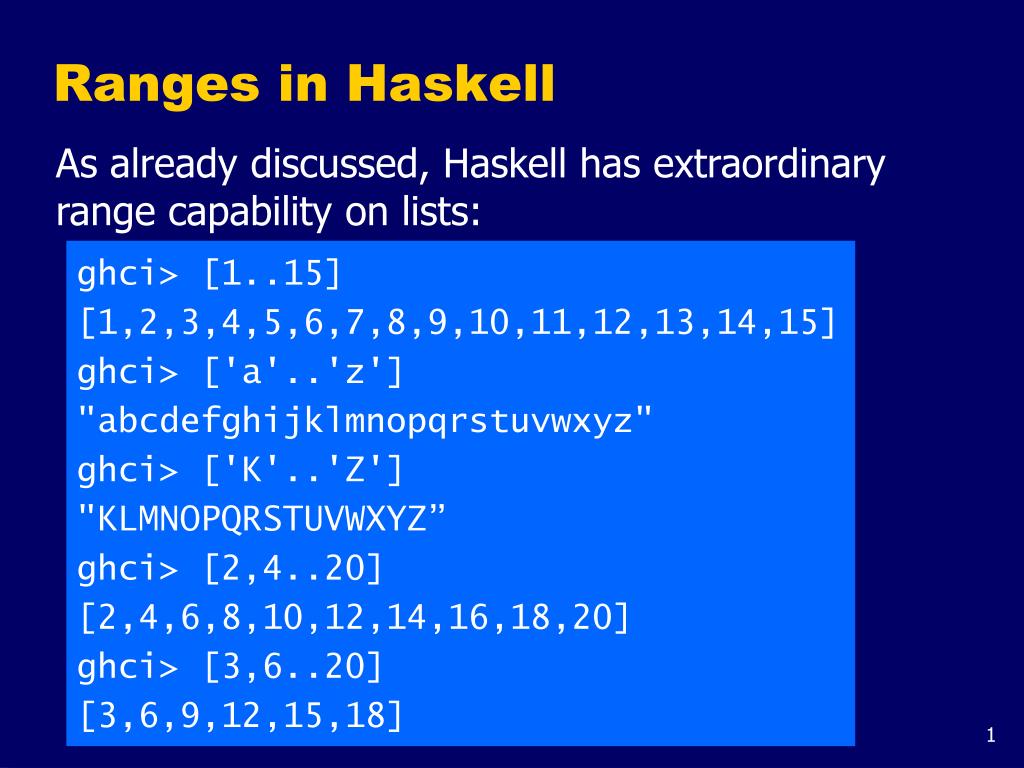 Ranges in Haskell

As already discussed, Haskell has extraordinary range capability on lists:

ghci> [1..15]
[1,2,3,4,5,6,7,8,9,10,11,12,13,14,15]
ghci> ['a'..'z']
"abcdefghijklmnopqrstuvwxyz"
ghci> ['K'..'Z']
"KLMNOPQRSTUVWXYZ”
ghci> [2,4..20]
[2,4,6,8,10,12,14,16,18,20]
ghci> [3,6..20]
[3,6,9,12,15,18]

1